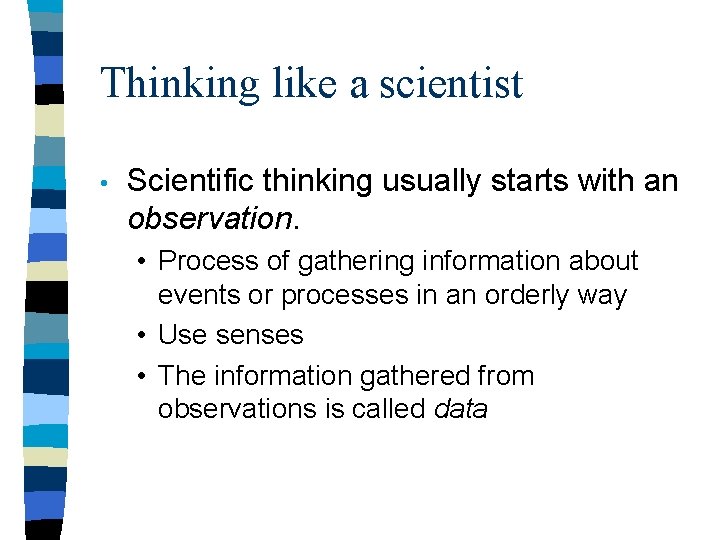 Thinking like a scientist

• Scientific thinking usually starts with an observation.

• Process of gathering information about events or processes in an orderly way

• Use senses

• The information gathered from observations is called data